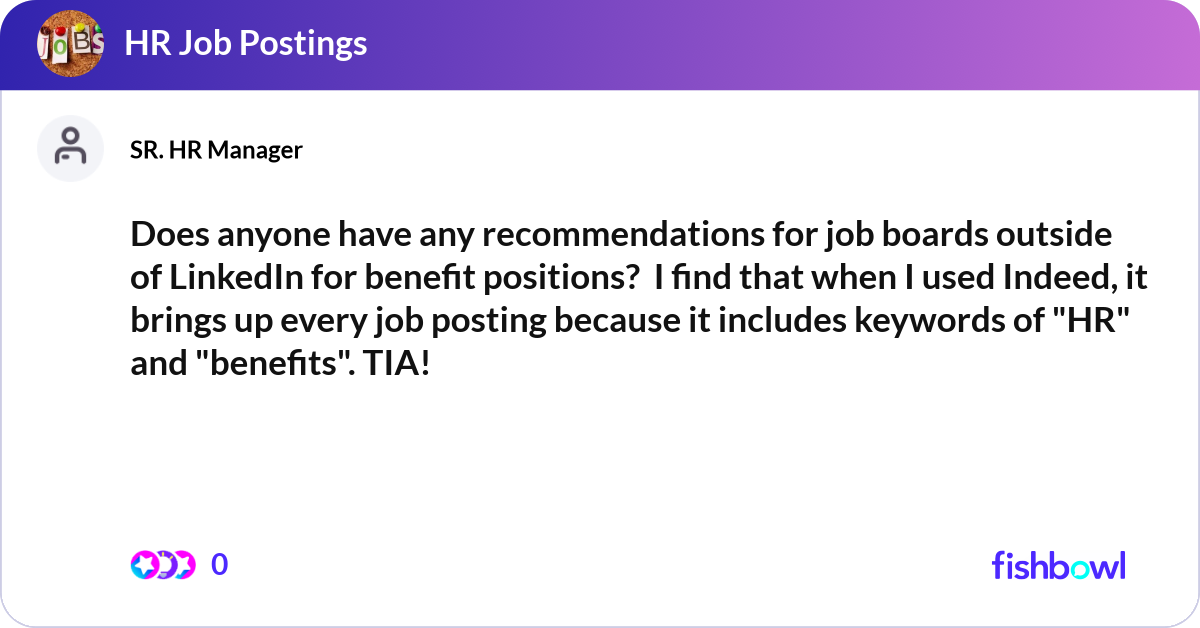 JOBS

HR Job Postings

SR. HR Manager

Does anyone have any recommendations for job boards outside of LinkedIn for benefit positions?  I find that when I used Indeed, it brings up every job posting because it includes keywords of "HR" and "benefits". TIA!

0

fishbowl